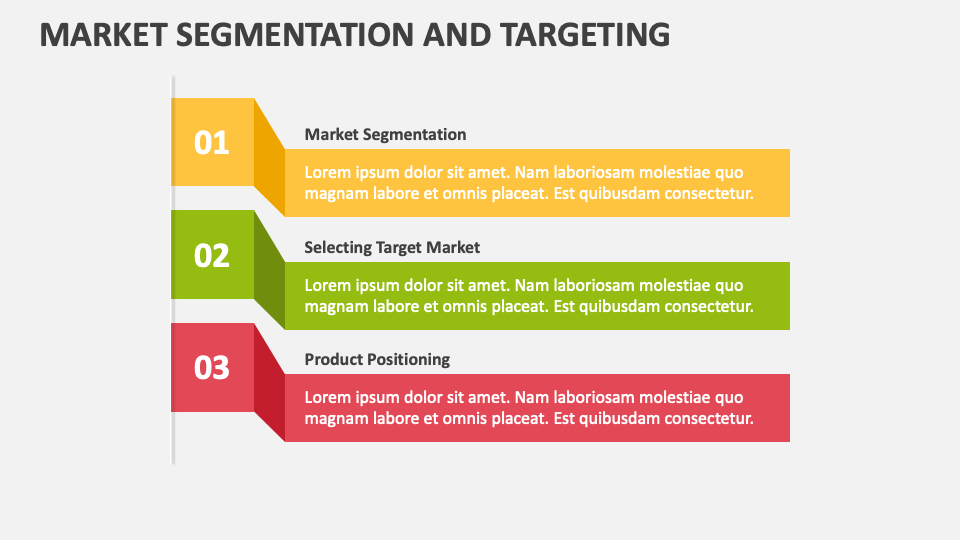 MARKET SEGMENTATION AND TARGETING

01

Market Segmentation

Lorem ipsum dolor sit amet. Nam laboriosam molestiae quo magnam labore et omnis placeat. Est quibusdam consectetur.

02

Selecting Target Market

Lorem ipsum dolor sit amet. Nam laboriosam molestiae quo magnam labore et omnis placeat. Est quibusdam consectetur.

03

Product Positioning

Lorem ipsum dolor sit amet. Nam laboriosam molestiae quo magnam labore et omnis placeat. Est quibusdam consectetur.